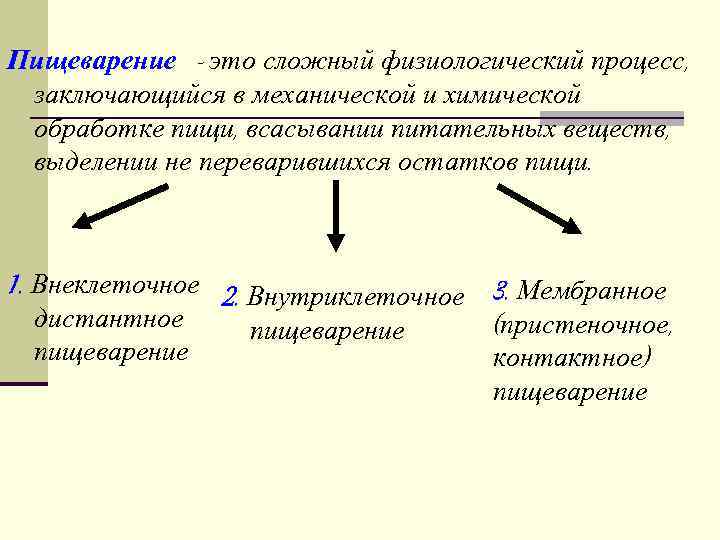 Пищеварение - это сложный физиологический процесс, заключающийся в механической и химической обработке пищи, всасывании питательных веществ, выделении не переварившихся остатков пищи.

1. Внеклеточное дистантное пищеварение

2. Внутриклеточное пищеварение

3. Мембранное (пристеночное, контактное) пищеварение